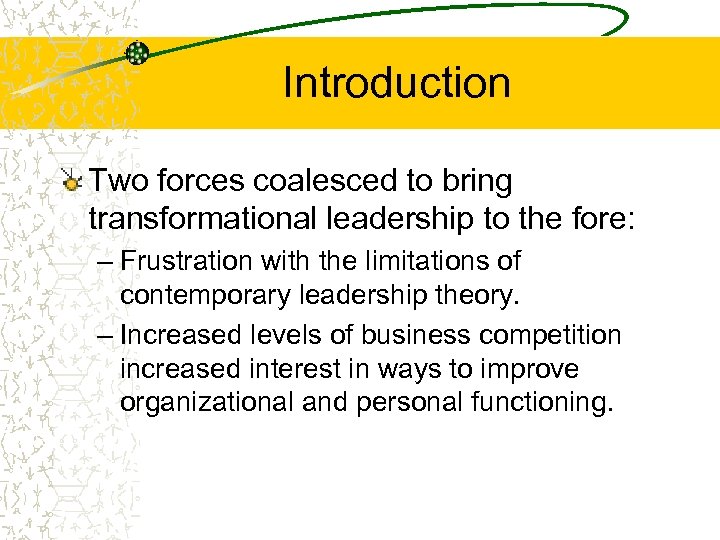 Introduction

Two forces coalesced to bring transformational leadership to the fore:

– Frustration with the limitations of contemporary leadership theory.

– Increased levels of business competition increased interest in ways to improve organizational and personal functioning.